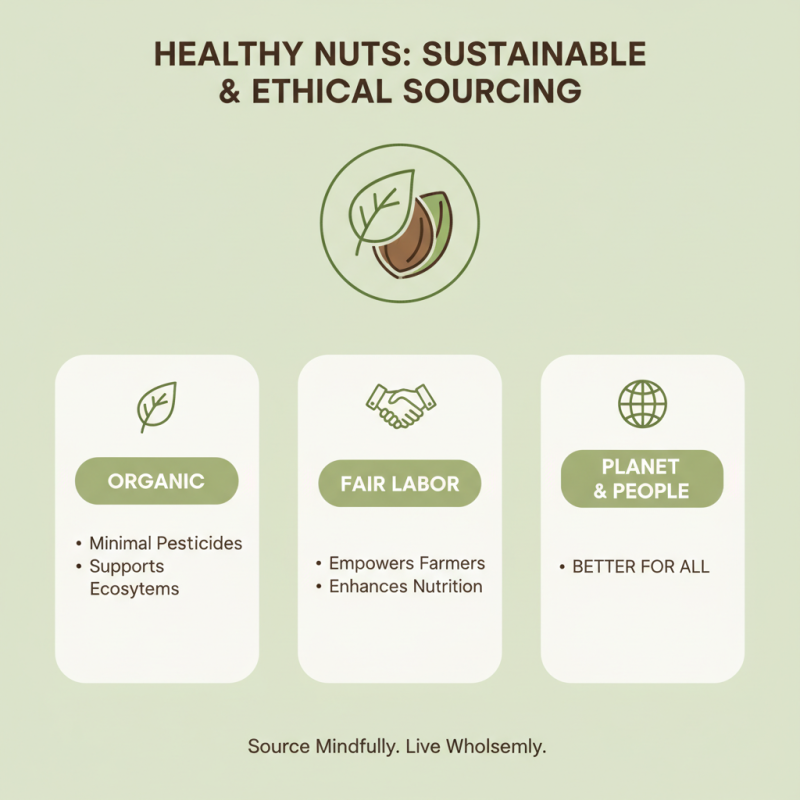 HEALTHY NUTS: SUSTAINABLE & ETHICAL SOURCING

ORGANIC

• Minimal Pesticides
• Supports Ecosytems

FAIR LABOR

• Empowers Farmers
• Enhances Nutrition

PLANET & PEOPLE

• BETTER FOR ALL

Source Mindfully. Live Wholsemly.